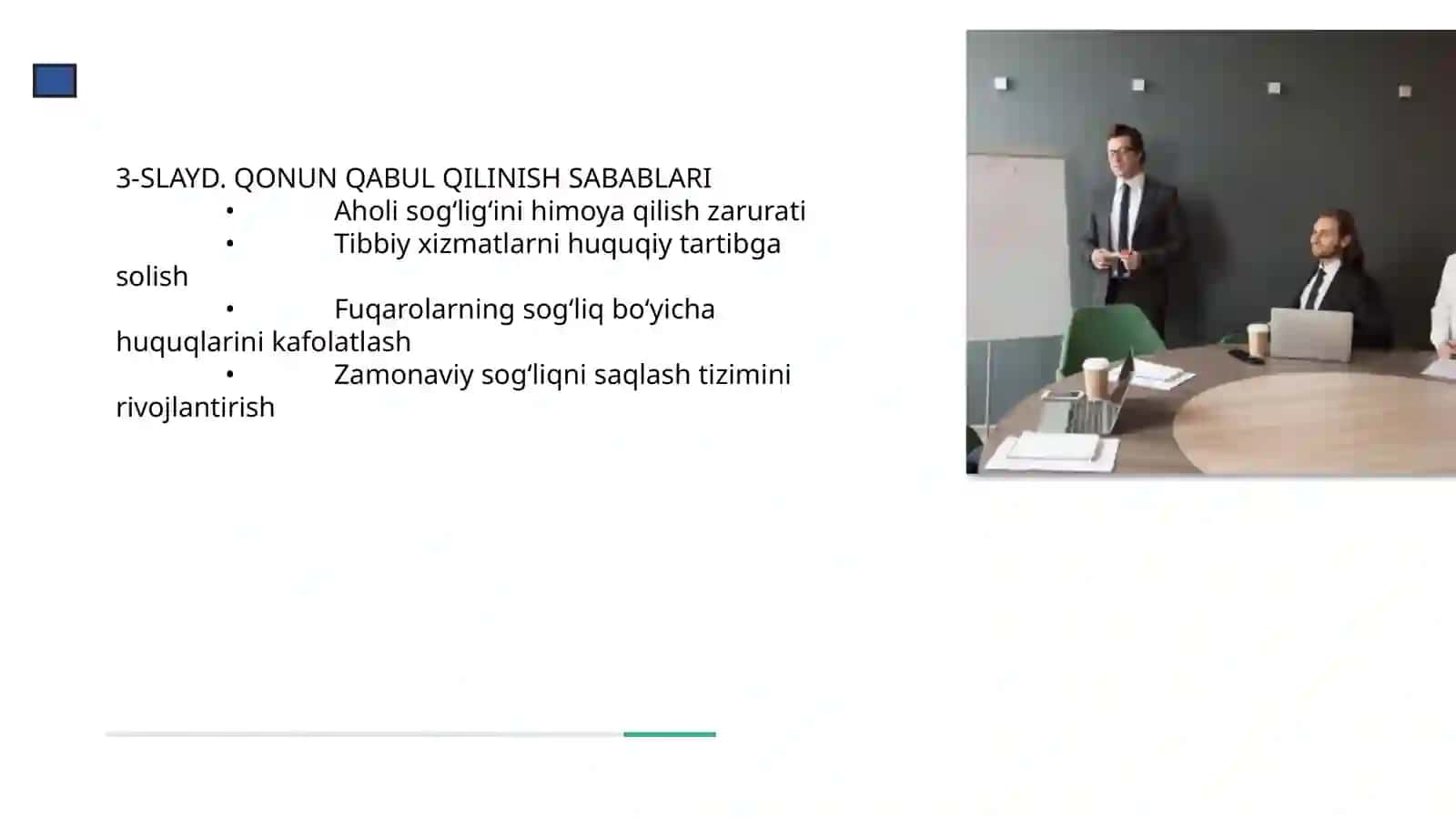 3-SLAYD. QONUN QABUL QILINISH SABABLARI
• Aholi sog‘lig‘ini himoya qilish zarurati
• Tibbiy xizmatlarni huquqiy tartibga solish
• Fuqarolarning sog‘liq bo‘yicha huquqlarini kafolatlash
• Zamonaviy sog‘liqni saqlash tizimini rivojlantirish